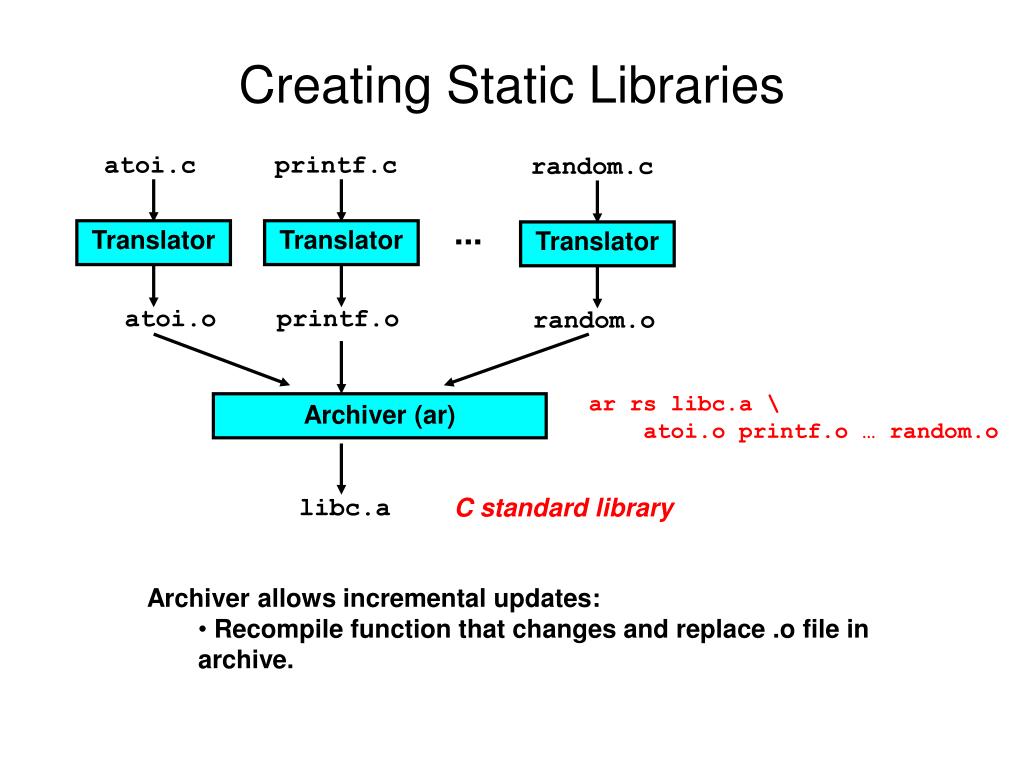 Creating Static Libraries

atoi.c

printf.c

random.c

Translator

Translator

...

Translator

atoi.o

printf.o

random.o

Archiver (ar)

ar rs libc.a \
atoi.o printf.o … random.o

libc.a

C standard library

Archiver allows incremental updates:
• Recompile function that changes and replace .o file in archive.